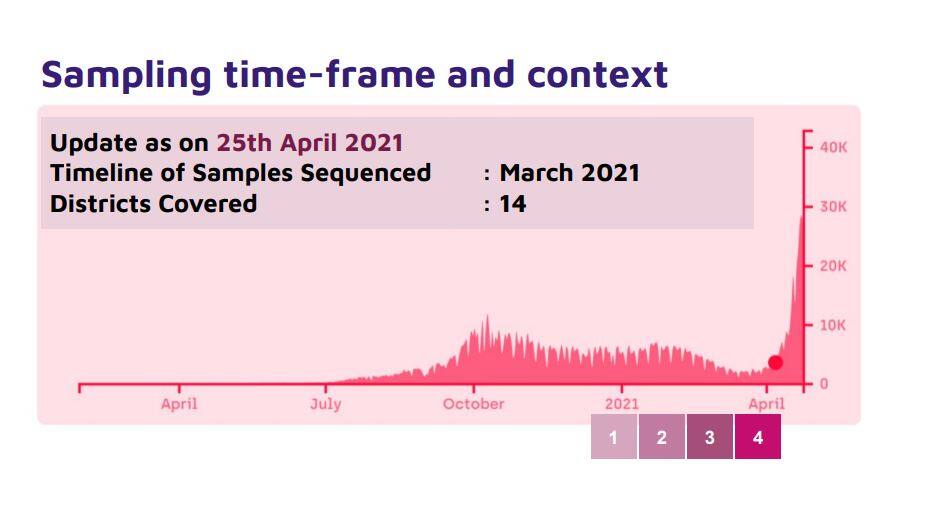 Sampling time-frame and context

Update as on 25th April 2021
Timeline of Samples Sequenced : March 2021
Districts Covered : 14

40K
30K
20K
10K
0

April
July
October
2021
April

1
2
3
4